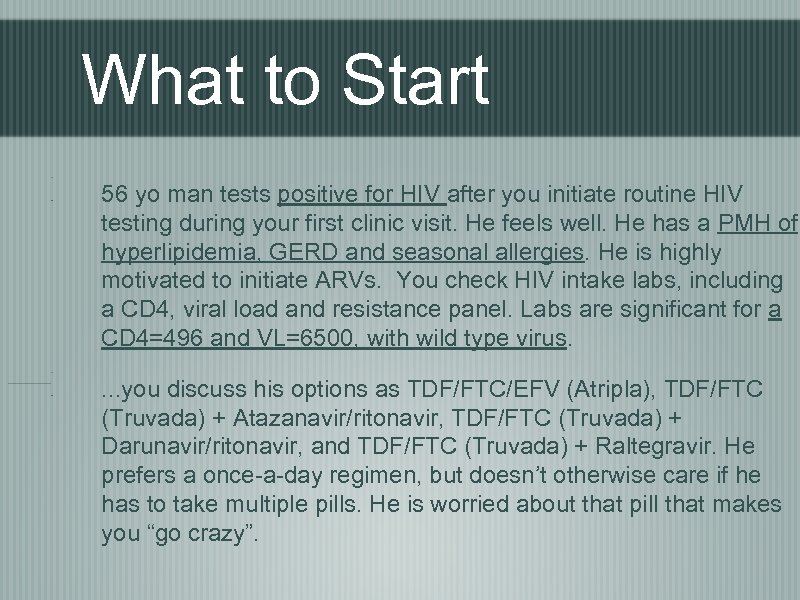 What to Start

56 yo man tests positive for HIV after you initiate routine HIV testing during your first clinic visit. He feels well. He has a PMH of hyperlipidemia, GERD and seasonal allergies. He is highly motivated to initiate ARVs.  You check HIV intake labs, including a CD4, viral load and resistance panel. Labs are significant for a CD4=496 and VL=6500, with wild type virus.

...you discuss his options as TDF/FTC/EFV (Atripla), TDF/FTC (Truvada) + Atazanavir/ritonavir, TDF/FTC (Truvada) + Darunavir/ritonavir, and TDF/FTC (Truvada) + Raltegravir. He prefers a once-a-day regimen, but doesn’t otherwise care if he has to take multiple pills. He is worried about that pill that makes you “go crazy”.